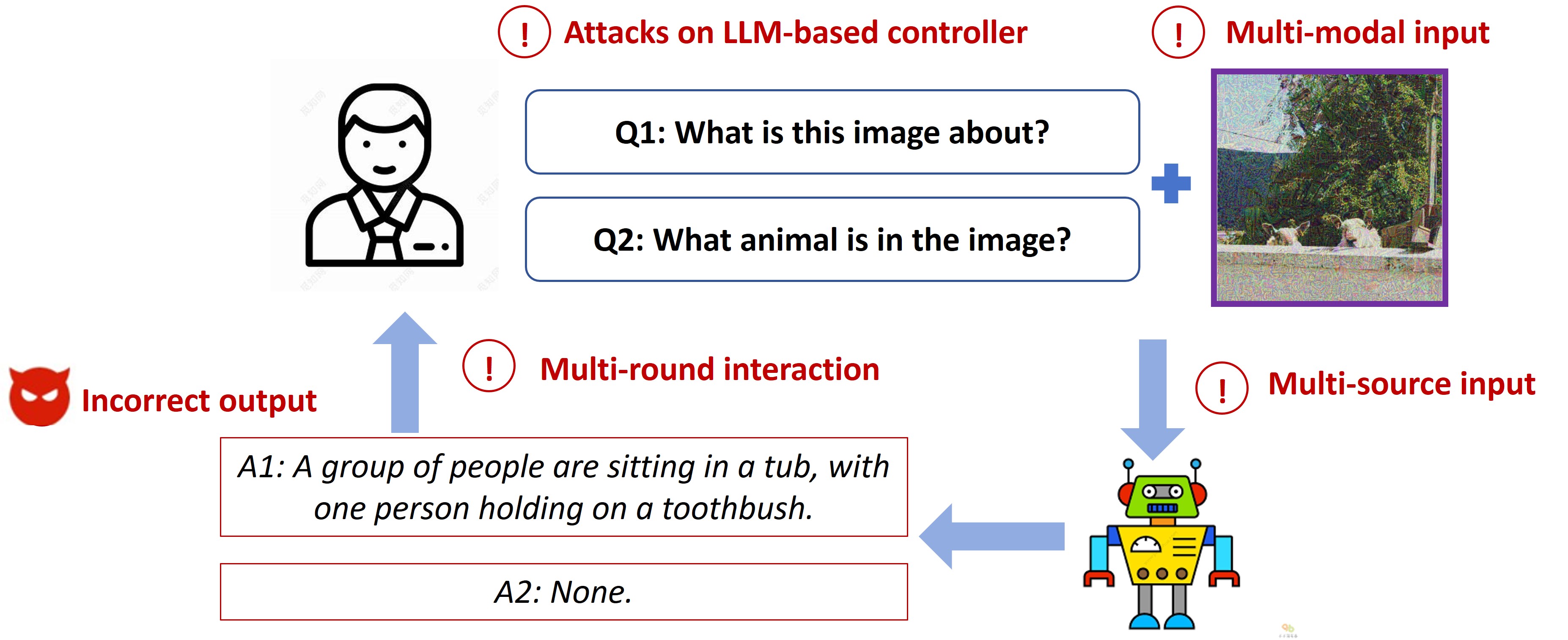 ! Attacks on LLM-based controller

! Multi-modal input

Q1: What is this image about?

Q2: What animal is in the image?

! Multi-round interaction

! Multi-source input

Incorrect output

A1: A group of people are sitting in a tub, with one person holding on a toothbush.

A2: None.